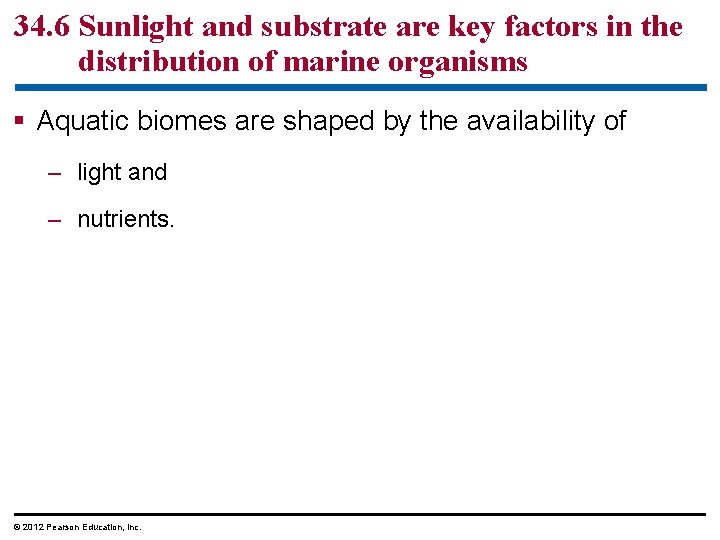 34.6 Sunlight and substrate are key factors in the distribution of marine organisms

▪ Aquatic biomes are shaped by the availability of

– light and

– nutrients.

© 2012 Pearson Education, Inc.